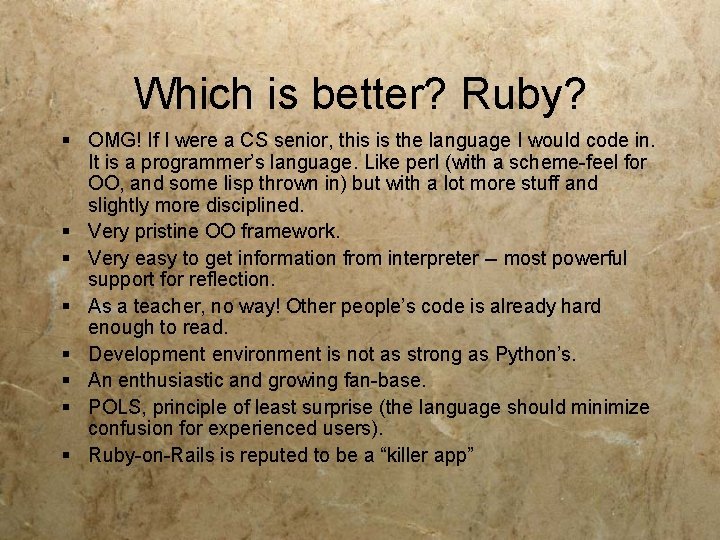 Which is better? Ruby?

▪ OMG! If I were a CS senior, this is the language I would code in. It is a programmer's language. Like perl (with a scheme-feel for OO, and some lisp thrown in) but with a lot more stuff and slightly more disciplined.
▪ Very pristine OO framework.
▪ Very easy to get information from interpreter – most powerful support for reflection.
▪ As a teacher, no way! Other people's code is already hard enough to read.
▪ Development environment is not as strong as Python's.
▪ An enthusiastic and growing fan-base.
▪ POLS, principle of least surprise (the language should minimize confusion for experienced users).
▪ Ruby-on-Rails is reputed to be a "killer app"